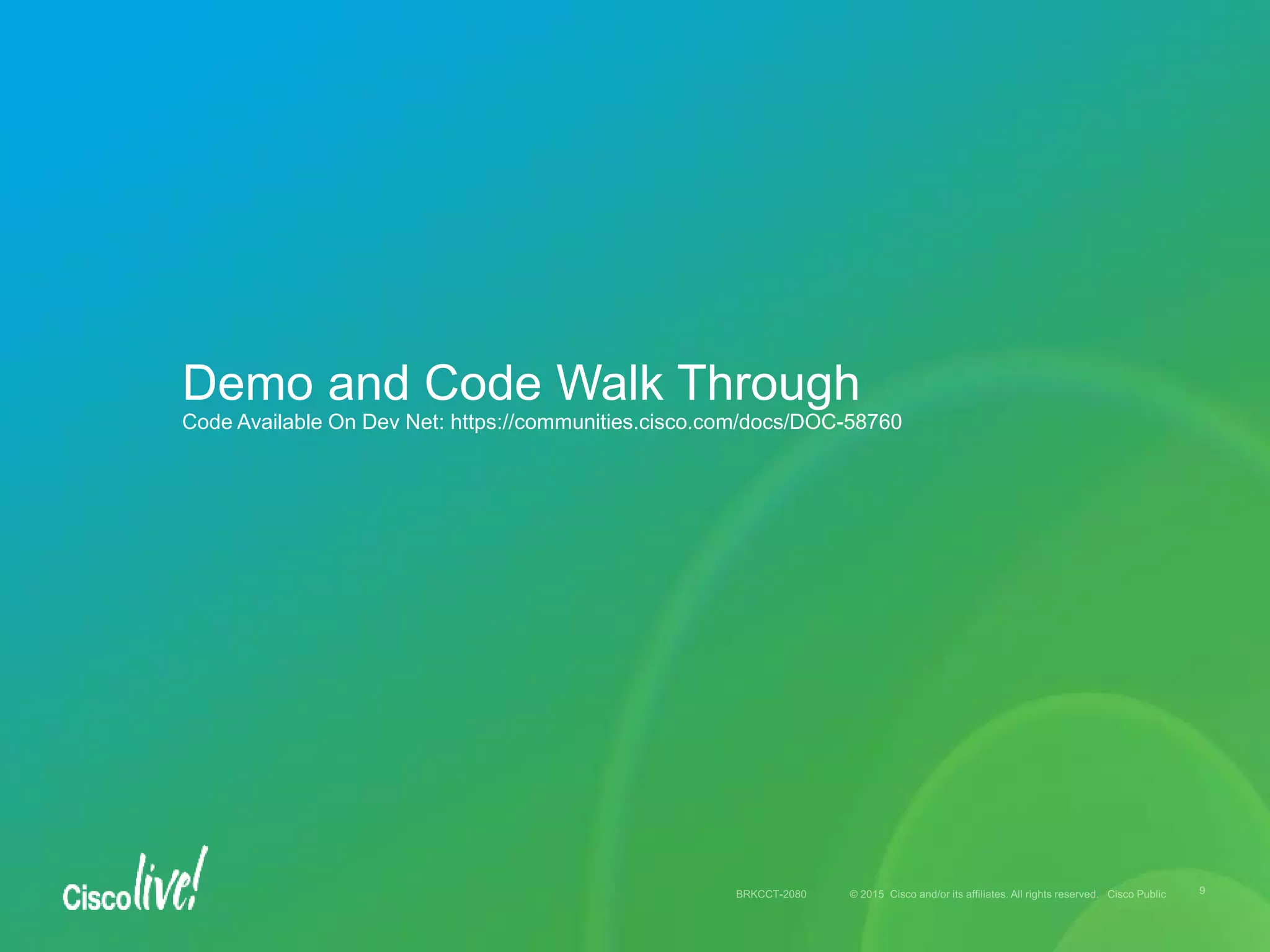 Demo and Code Walk Through
Code Available On Dev Net: https://communities.cisco.com/docs/DOC-58760

Cisco live!

BRKCCT-2080 © 2015 Cisco and/or its affiliates. All rights reserved. Cisco Public 9